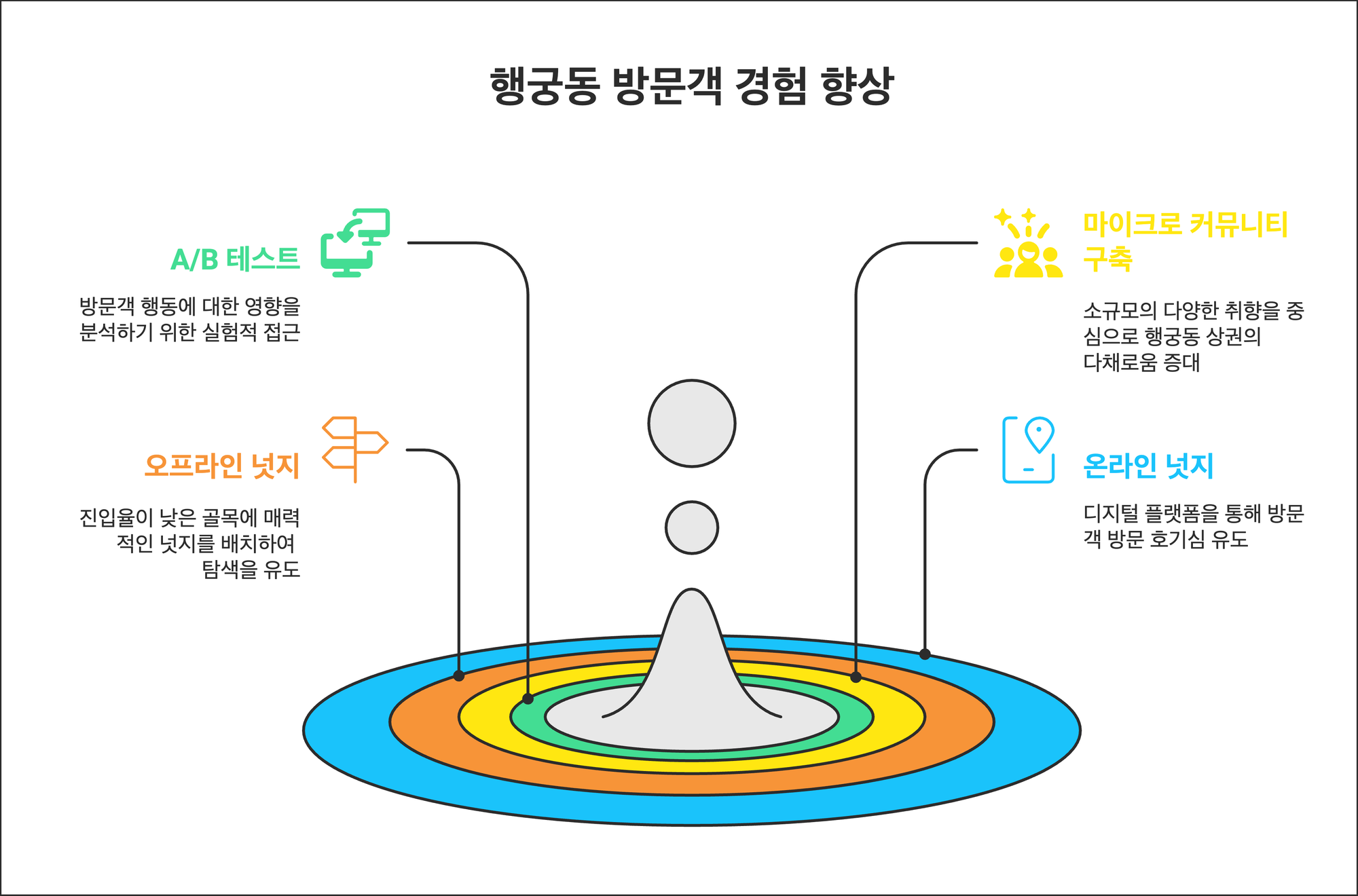 행궁동 방문객 경험 향상

A/B 테스트

방문객 행동에 대한 영향을 분석하기 위한 실험적 접근

오프라인 넛지

진입율이 낮은 골목에 매력적인 넛지를 배치하여 탐색을 유도

마이크로 커뮤니티 구축

소규모의 다양한 취향을 중심으로 행궁동 상권의 다채로움 증대

온라인 넛지

디지털 플랫폼을 통해 방문객 방문 호기심 유도